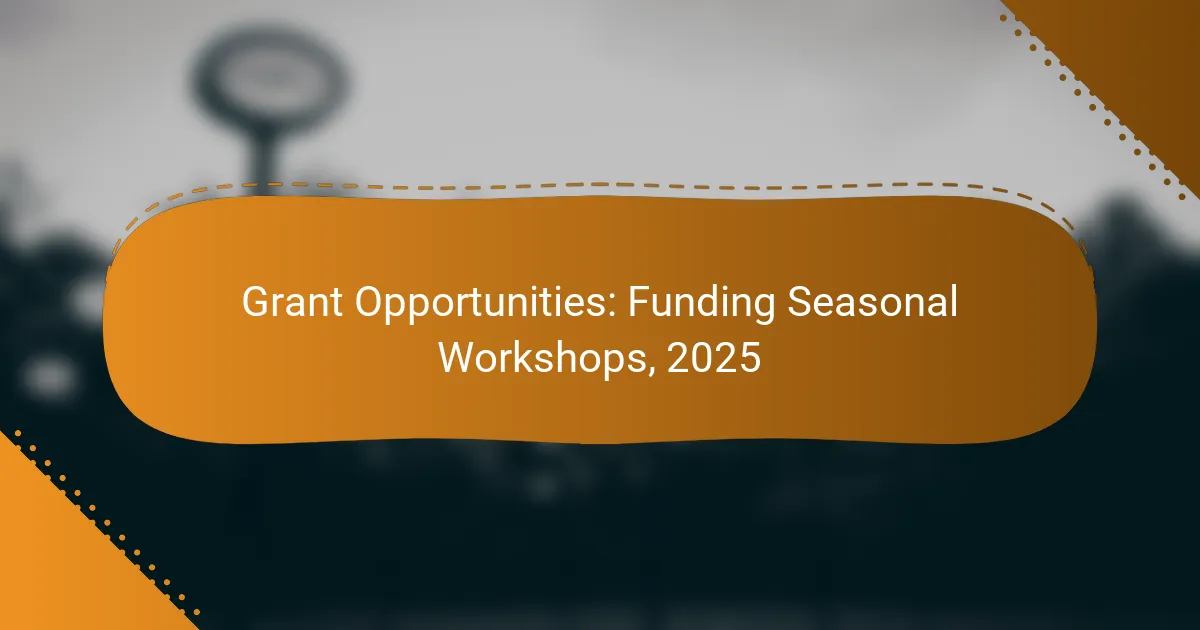 Grant Opportunities: Funding Seasonal Workshops, 2025